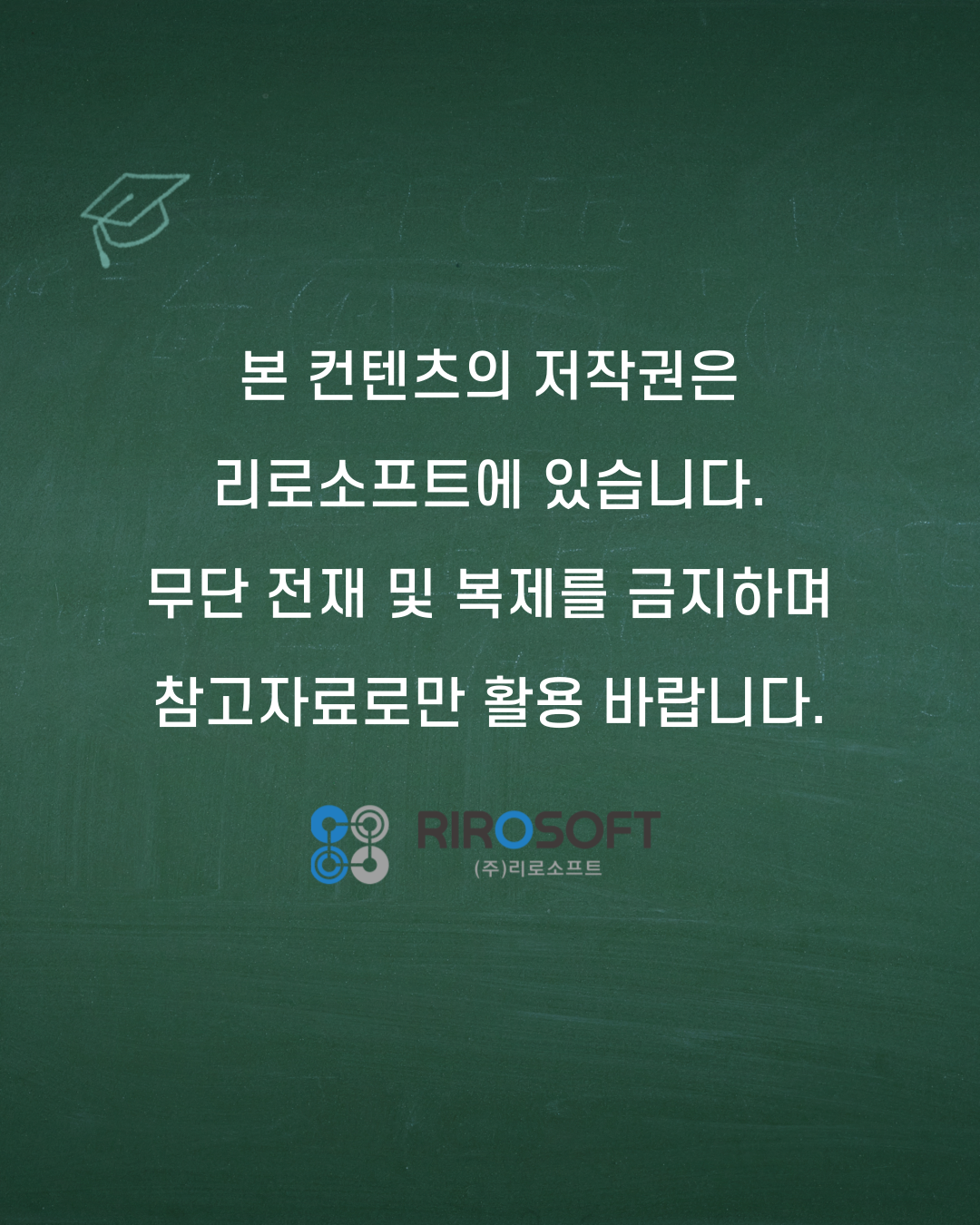 본 컨텐츠의 저작권은
리로소프트에 있습니다.
무단 전재 및 복제를 금지하며
참고자료로만 활용 바랍니다.

RIROSOFT
(주)리로소프트